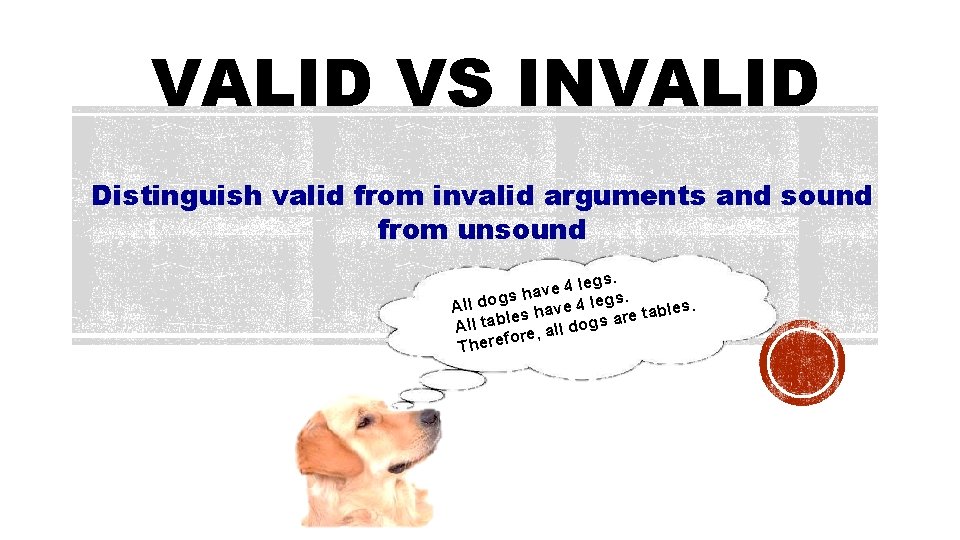 VALID VS INVALID

Distinguish valid from invalid arguments and sound from unsound

All dogs have 4 legs.
All tables have 4 legs.
Therefore, all dogs are tables.